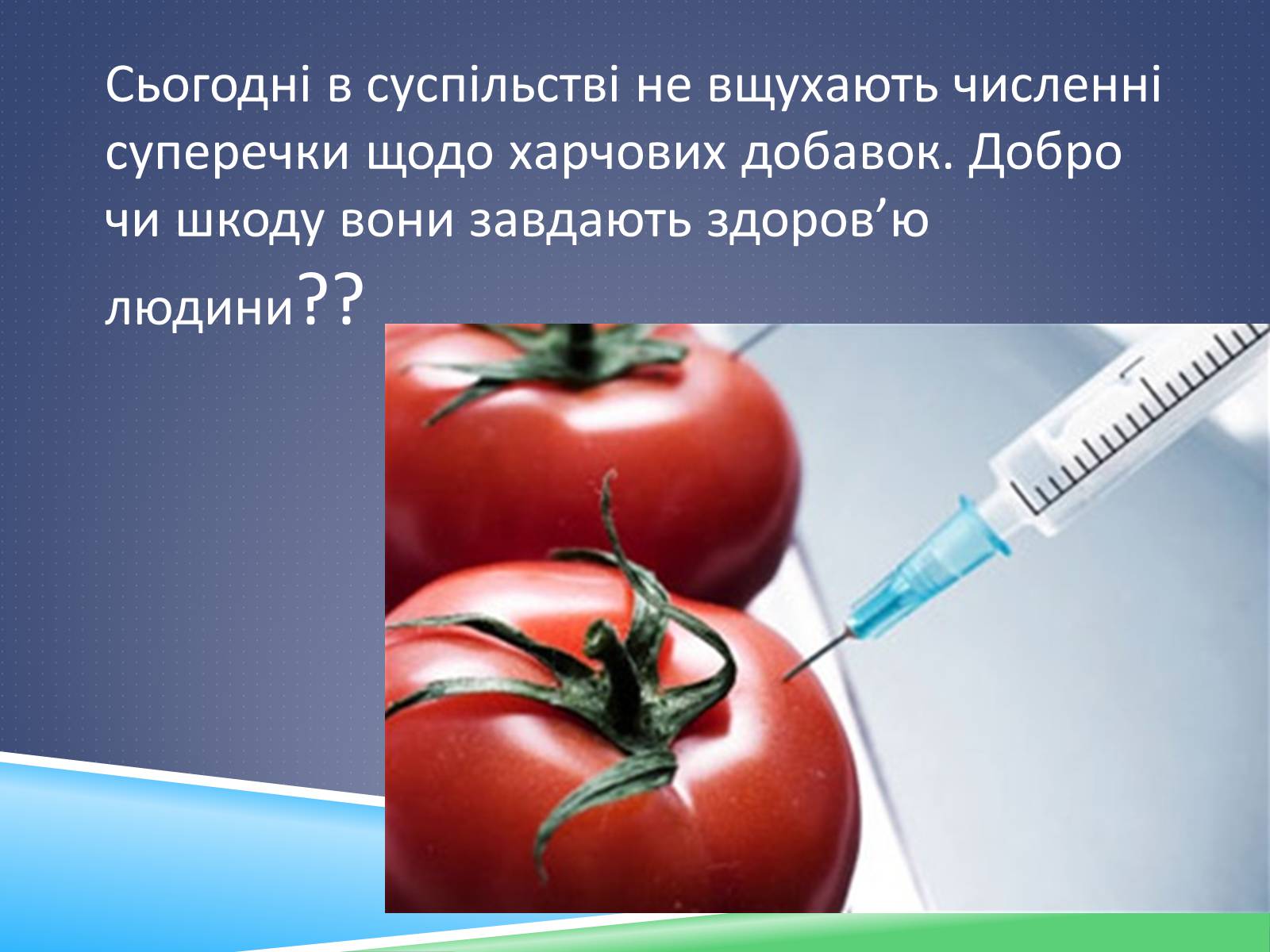 Сьогодні в суспільстві не вщухають численні суперечки щодо харчових добавок. Добро чи шкоду вони завдають здоров’ю людини??